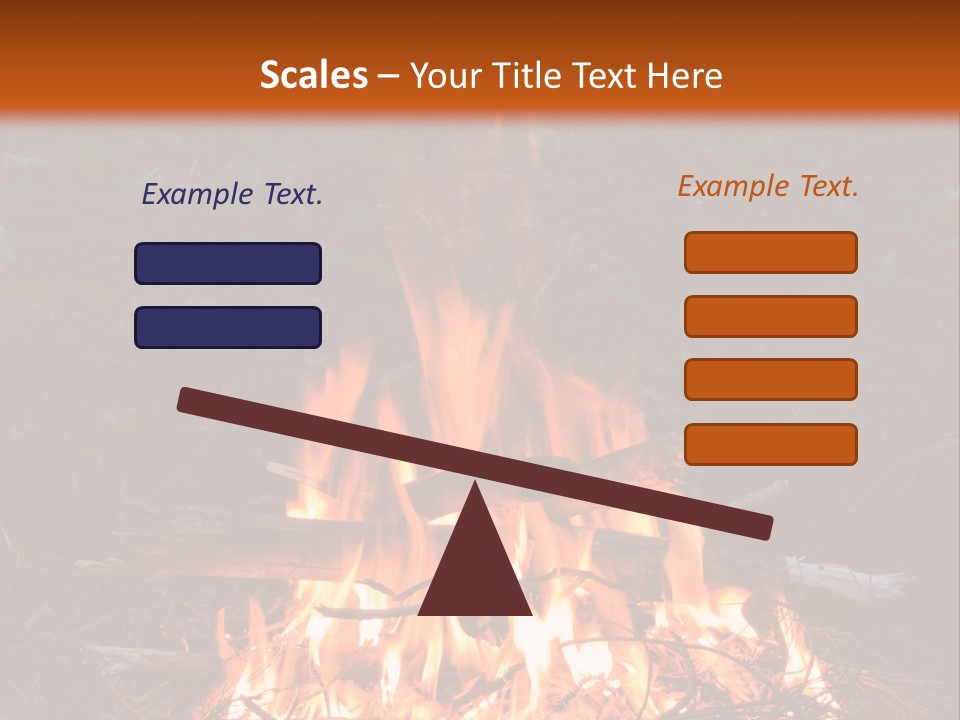 Scales – Your Title Text Here

Example Text.

Example Text.